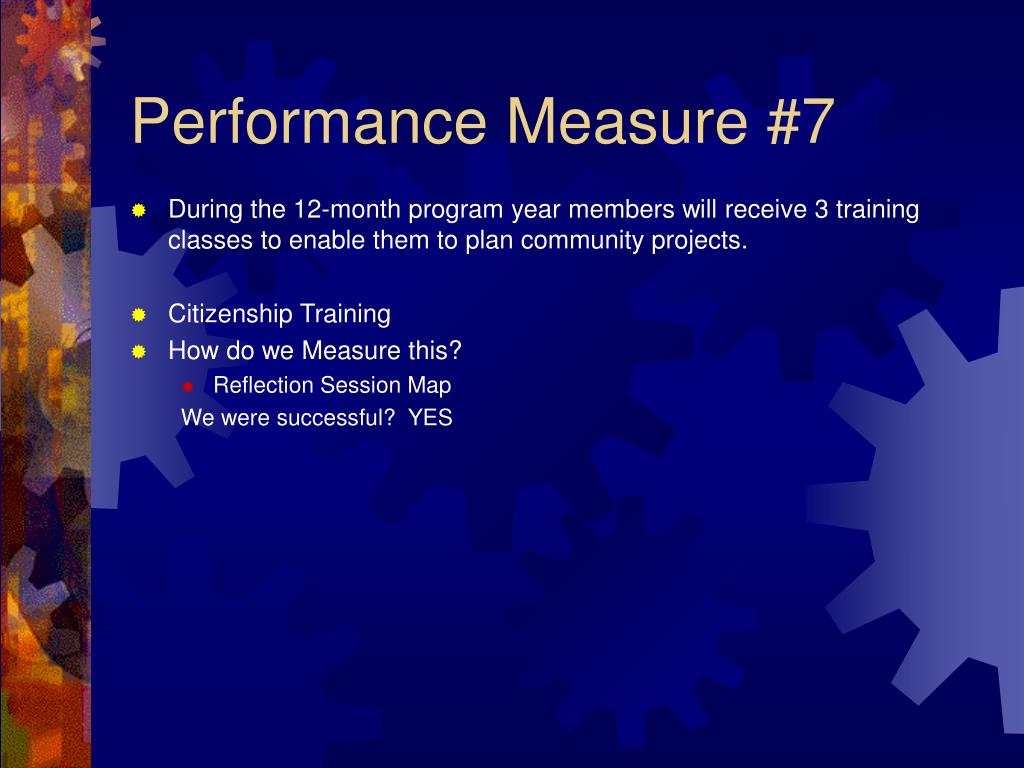 Performance Measure #7

During the 12-month program year members will receive 3 training classes to enable them to plan community projects.

Citizenship Training

How do we Measure this?

Reflection Session Map

We were successful?  YES